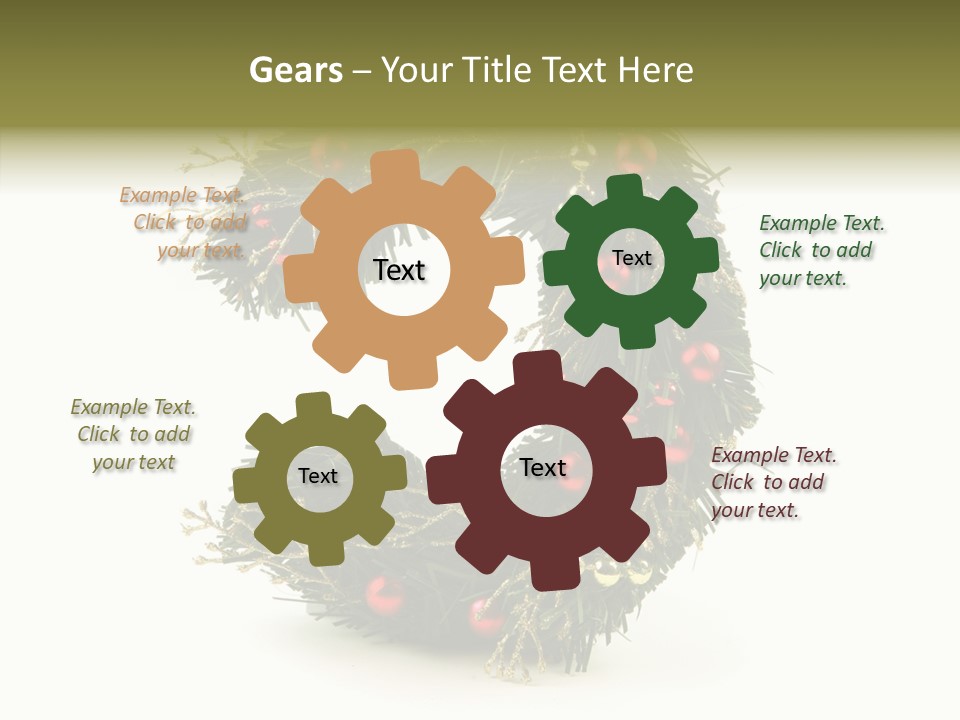 Gears – Your Title Text Here

Example Text. Click to add your text.

Text

Text

Example Text. Click to add your text.

Example Text. Click to add your text

Text

Text

Example Text. Click to add your text.